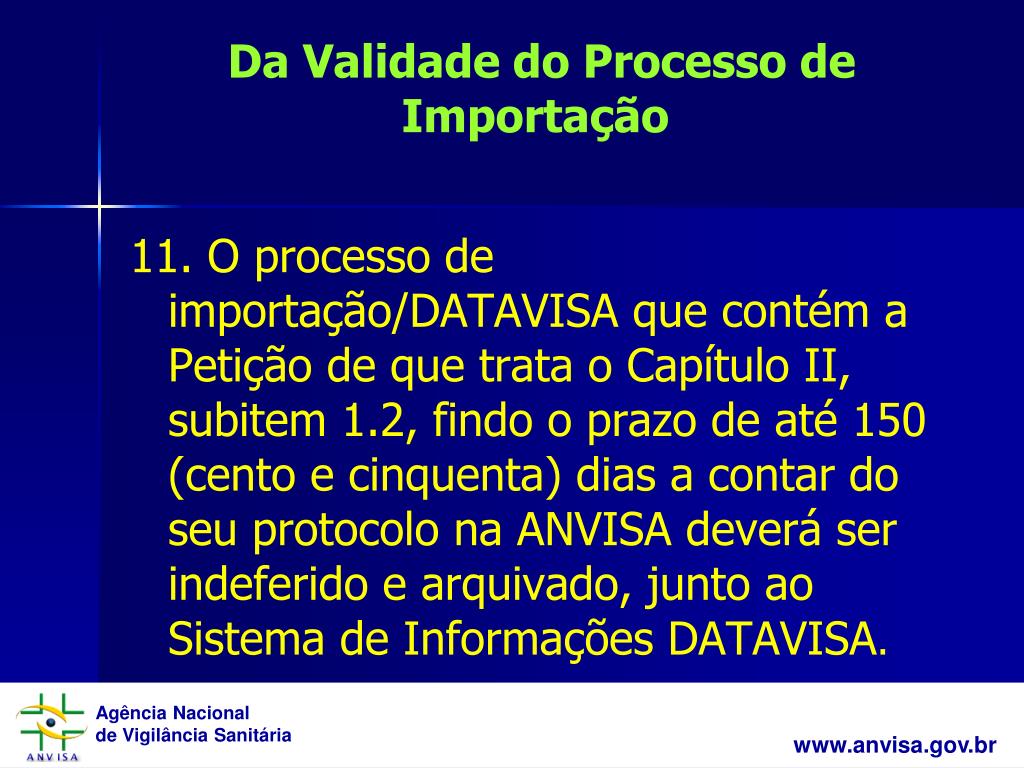 Da Validade do Processo de Importação

11. O processo de importação/DATAVISA que contém a Petição de que trata o Capítulo II, subitem 1.2, findo o prazo de até 150 (cento e cinquenta) dias a contar do seu protocolo na ANVISA deverá ser indeferido e arquivado, junto ao Sistema de Informações DATAVISA.

ANVISA

Agência Nacional de Vigilância Sanitária

www.anvisa.gov.br